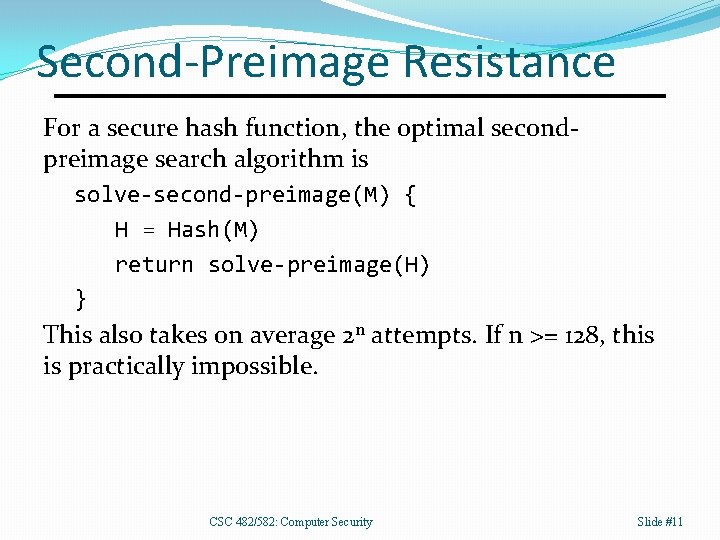 Second-Preimage Resistance

For a secure hash function, the optimal second-preimage search algorithm is

solve-second-preimage(M) {
H = Hash(M)
return solve-preimage(H)
}

This also takes on average $2^n$ attempts. If n >= 128, this is practically impossible.

CSC 482/582: Computer Security

Slide #11